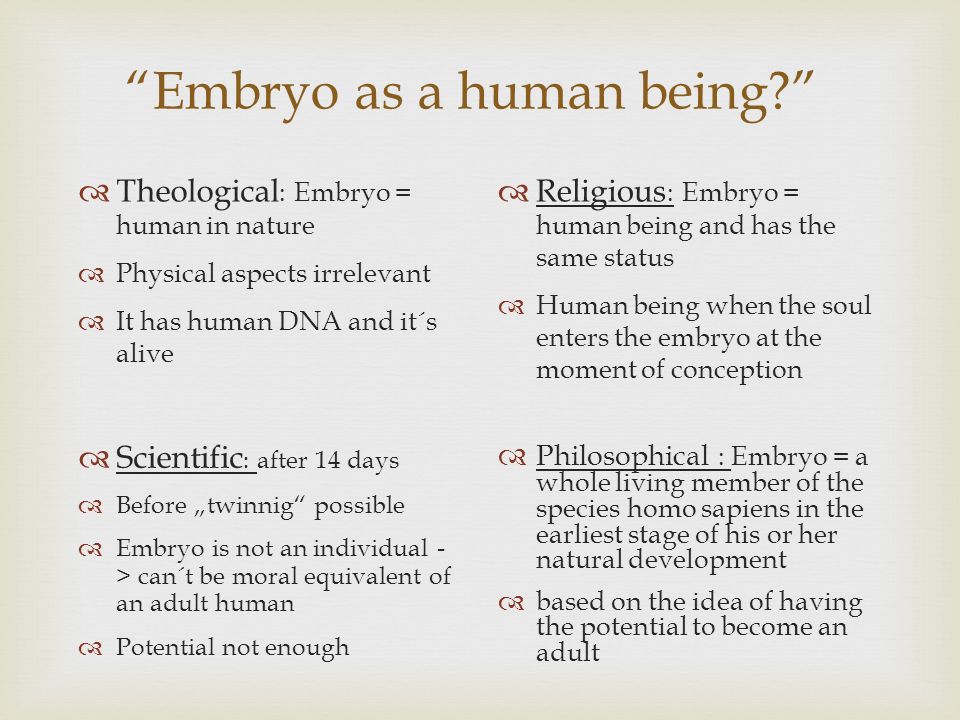 “Embryo as a human being?”

Theological: Embryo = human in nature

Physical aspects irrelevant

It has human DNA and it´s alive

Scientific: after 14 days

Before „twinnig“ possible

Embryo is not an individual -> can´t be moral equivalent of an adult human

Potential not enough

Religious: Embryo = human being and has the same status

Human being when the soul enters the embryo at the moment of conception

Philosophical : Embryo = a whole living member of the species homo sapiens in the earliest stage of his or her natural development

based on the idea of having the potential to become an adult